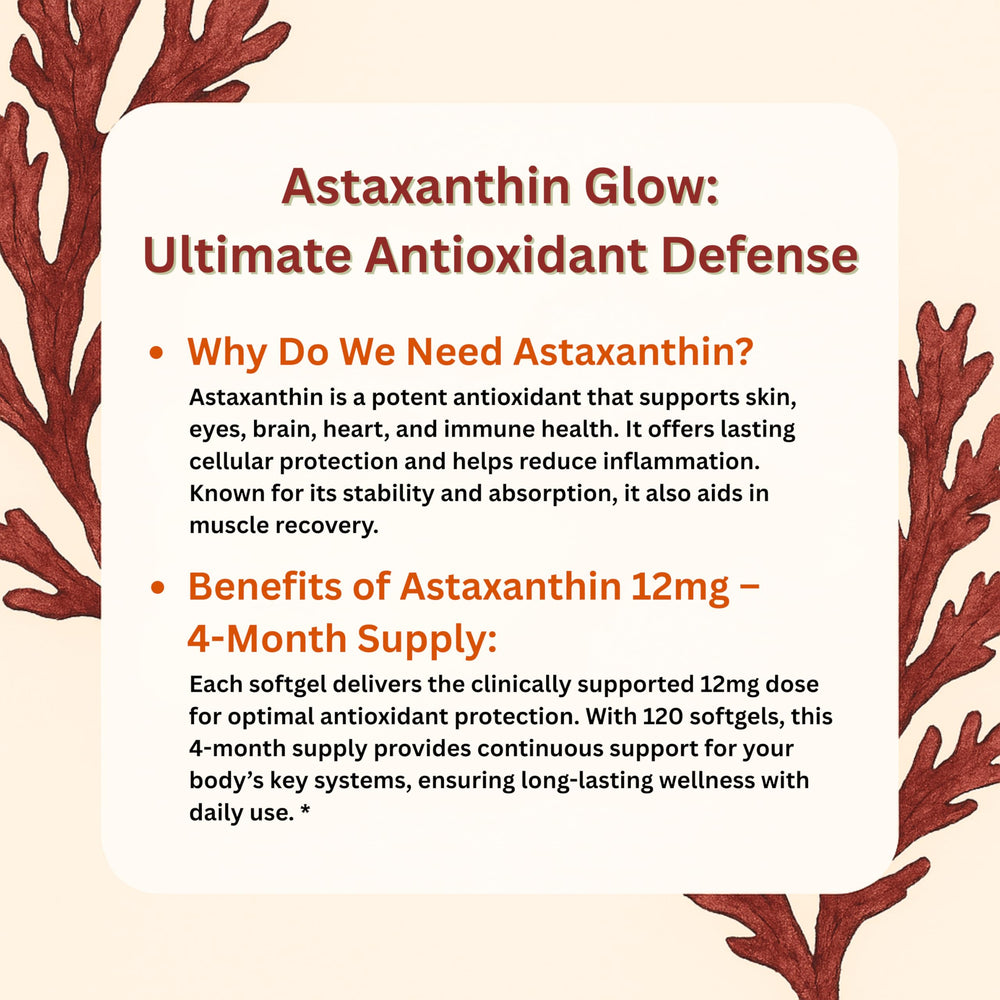 Astaxanthin Glow:
Ultimate Antioxidant Defense

• Why Do We Need Astaxanthin?
Astaxanthin is a potent antioxidant that supports skin, eyes, brain, heart, and immune health. It offers lasting cellular protection and helps reduce inflammation. Known for its stability and absorption, it also aids in muscle recovery.

• Benefits of Astaxanthin 12mg – 4-Month Supply:
Each softgel delivers the clinically supported 12mg dose for optimal antioxidant protection. With 120 softgels, this 4-month supply provides continuous support for your body's key systems, ensuring long-lasting wellness with daily use. *